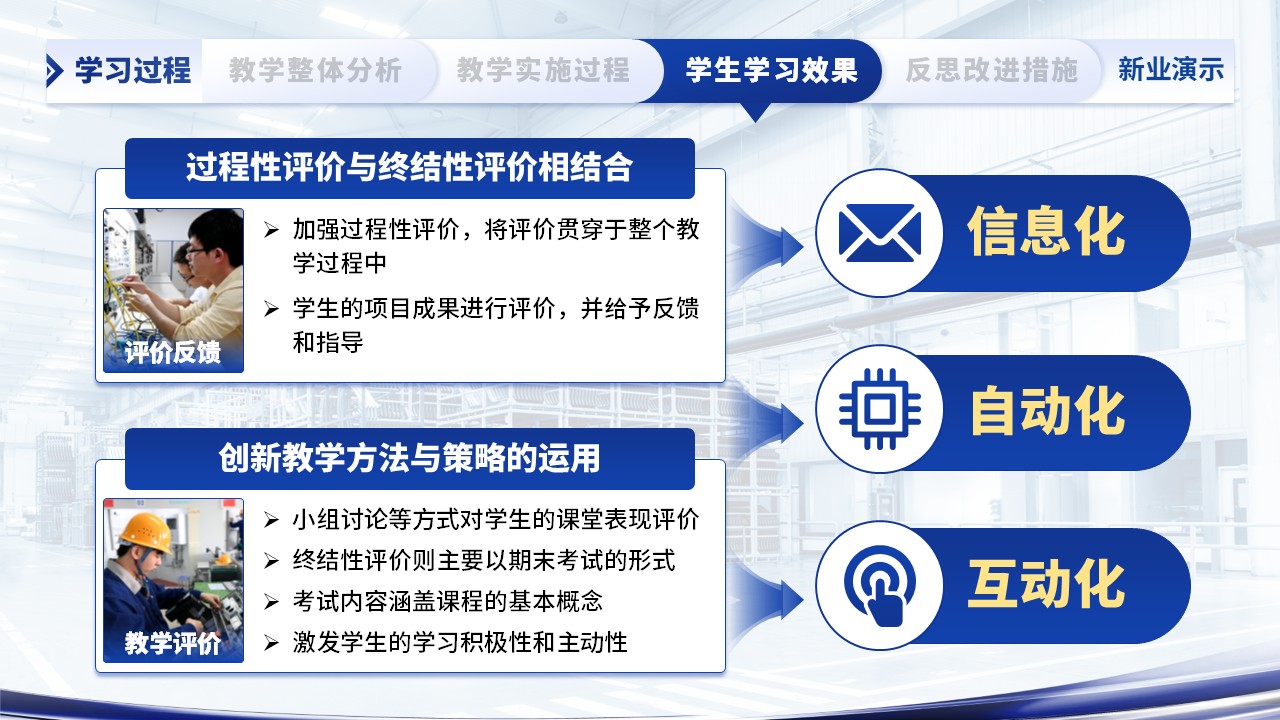 学习过程 教学整体分析 教学实施过程 学生学习效果 反思改进措施 新业演示

过程性评价与终结性评价相结合

评价反馈

➢ 加强过程性评价，将评价贯穿于整个教学过程中

➢ 学生的项目成果进行评价，并给予反馈和指导

创新教学方法与策略的运用

教学评价

➢ 小组讨论等方式对学生的课堂表现评价

➢ 终结性评价则主要以期末考试的形式

➢ 考试内容涵盖课程的基本概念

➢ 激发学生的学习积极性和主动性

信息化

自动化

互动化